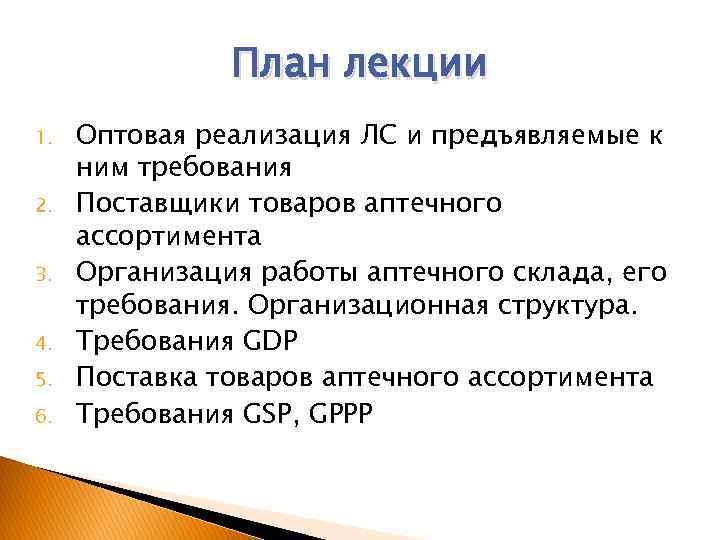 План лекции

1. Оптовая реализация ЛС и предъявляемые к ним требования
2. Поставщики товаров аптечного ассортимента
3. Организация работы аптечного склада, его требования. Организационная структура.
4. Требования GDP
5. Поставка товаров аптечного ассортимента
6. Требования GSP, GPPP